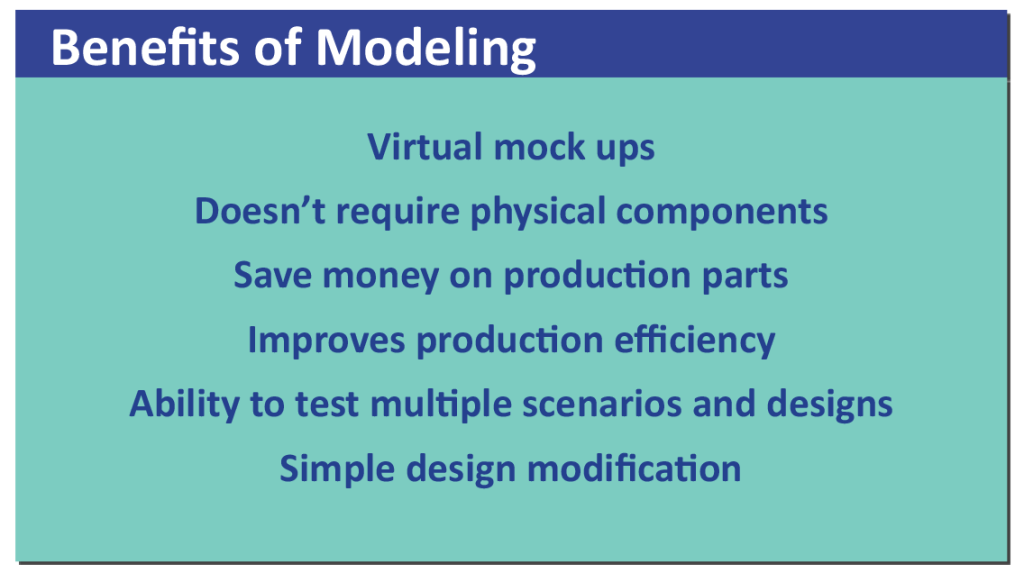 Benefits of Modeling

Virtual mock ups

Doesn’t require physical components

Save money on production parts

Improves production efficiency

Ability to test multiple scenarios and designs

Simple design modification